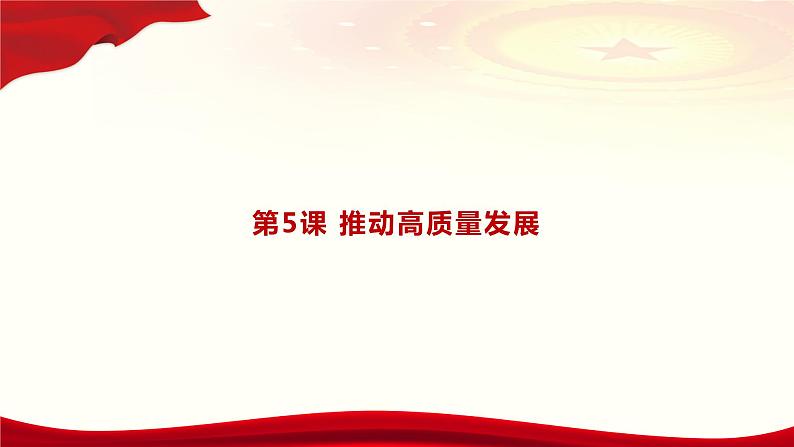 第5课 推动高质量发展